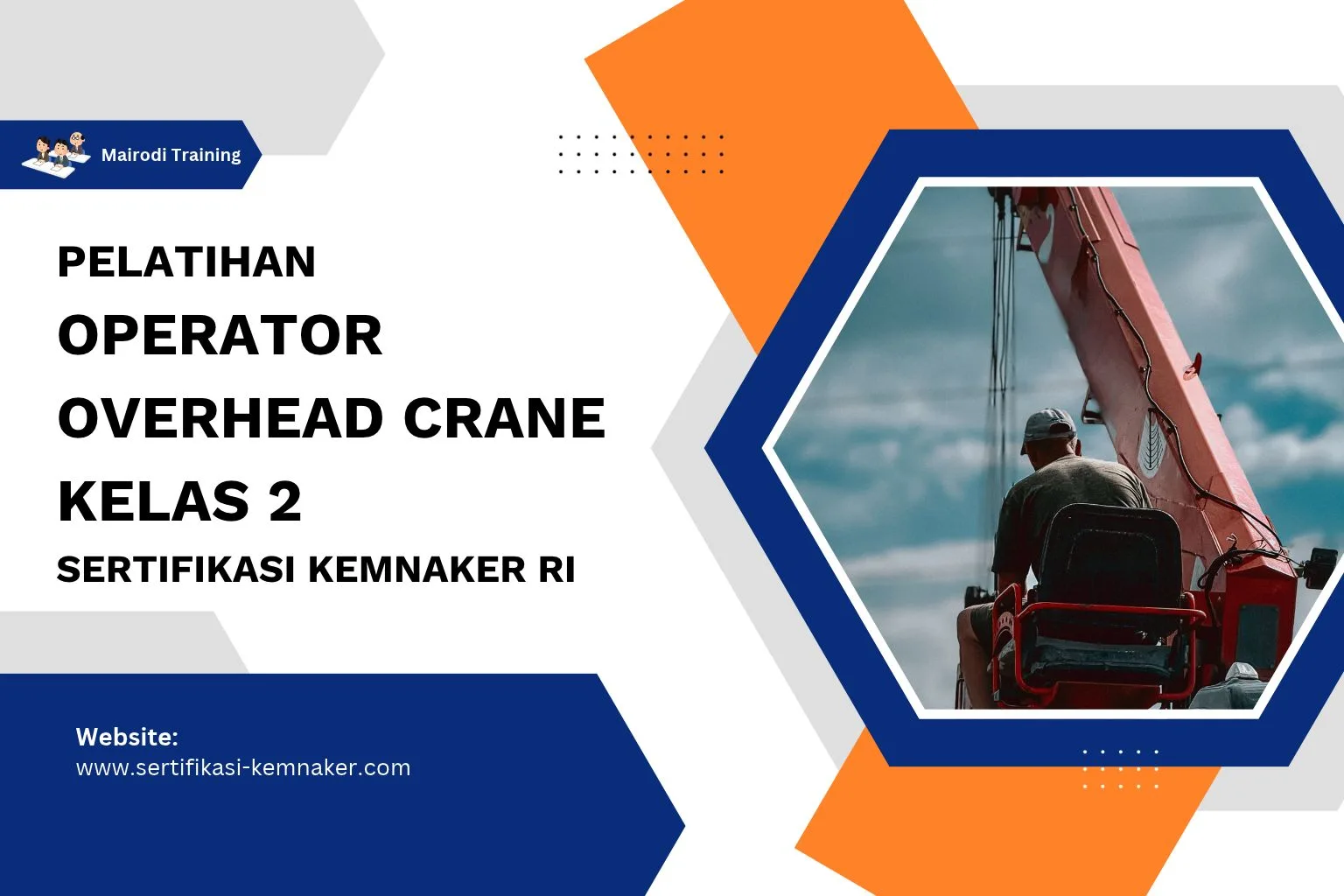 Mairodi Training

PELATIHAN
OPERATOR
OVERHEAD CRANE
KELAS 2
SERTIFIKASI KEMNAKER RI

Website:
www.sertifikasi-kemnaker.com